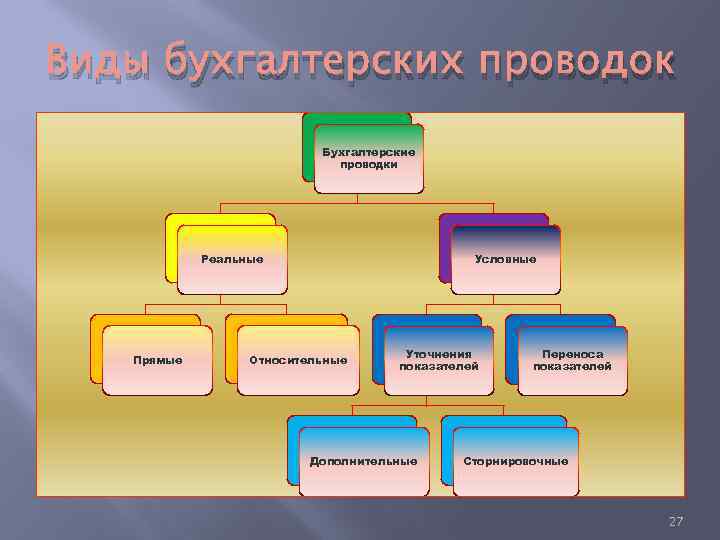 Виды бухгалтерских проводок

Бухгалтерские проводки

Реальные

Условные

Прямые

Относительные

Уточнения показателей

Переноса показателей

Дополнительные

Сторнировочные

27